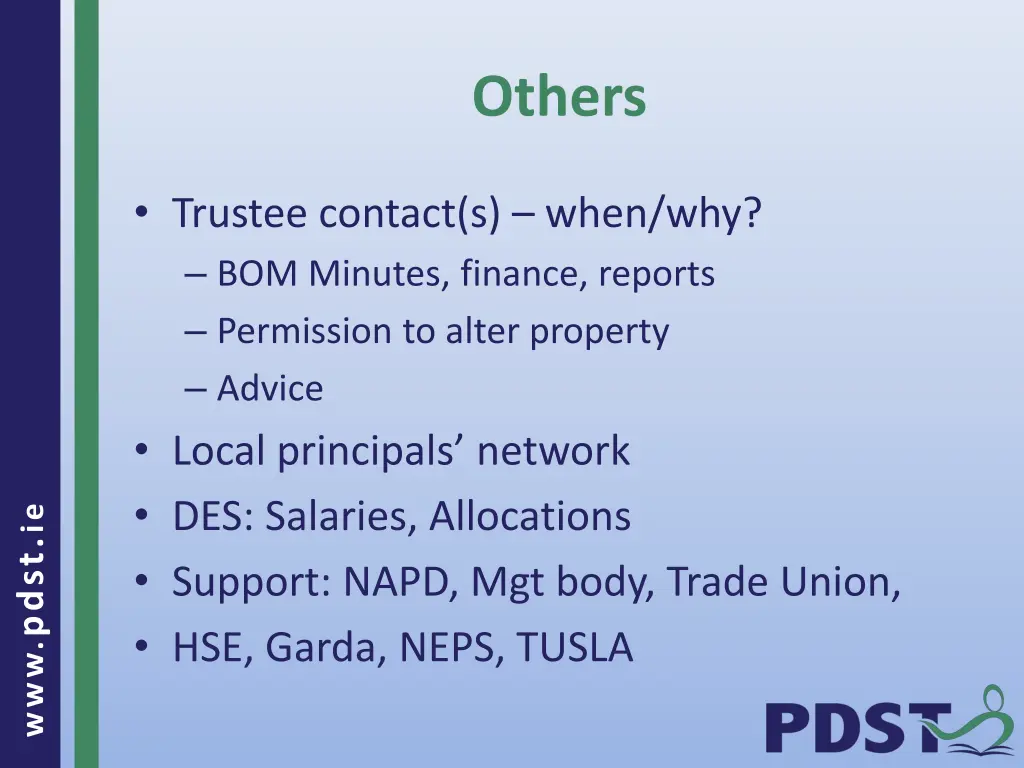 www.pdst.ie

Others

• Trustee contact(s) – when/why?
– BOM Minutes, finance, reports
– Permission to alter property
– Advice
• Local principals' network
• DES: Salaries, Allocations
• Support: NAPD, Mgt body, Trade Union,
• HSE, Garda, NEPS, TUSLA

PDST